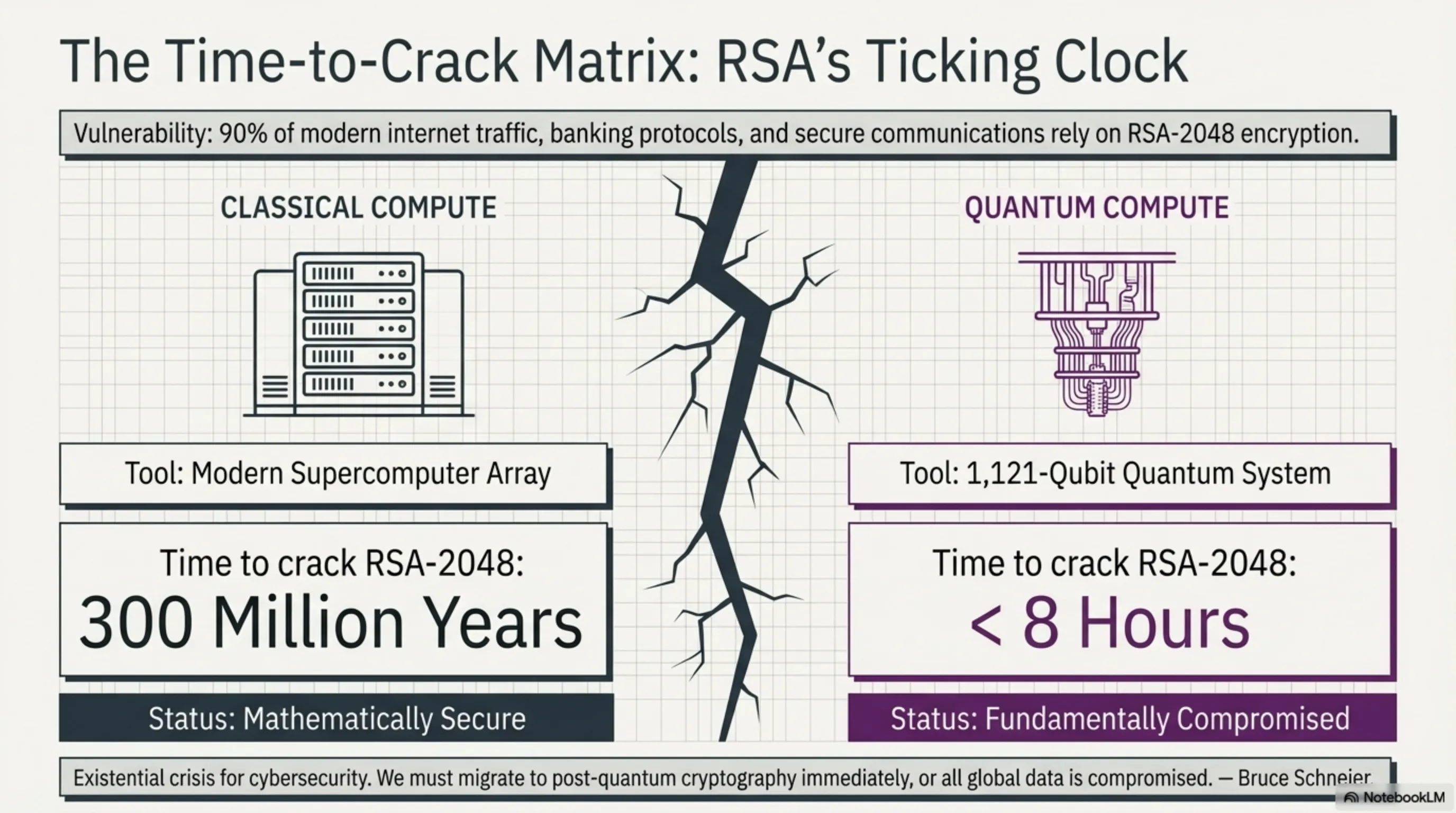 The Time-to-Crack Matrix: RSA's Ticking Clock

Vulnerability: 90% of modern internet traffic, banking protocols, and secure communications rely on RSA-2048 encryption.

CLASSICAL COMPUTE

Tool: Modern Supercomputer Array

Time to crack RSA-2048:
300 Million Years

Status: Mathematically Secure

QUANTUM COMPUTE

Tool: 1,121-Qubit Quantum System

Time to crack RSA-2048:
< 8 Hours

Status: Fundamentally Compromised

Existential crisis for cybersecurity. We must migrate to post-quantum cryptography immediately, or all global data is compromised. — Bruce Schneier

NotebookLM